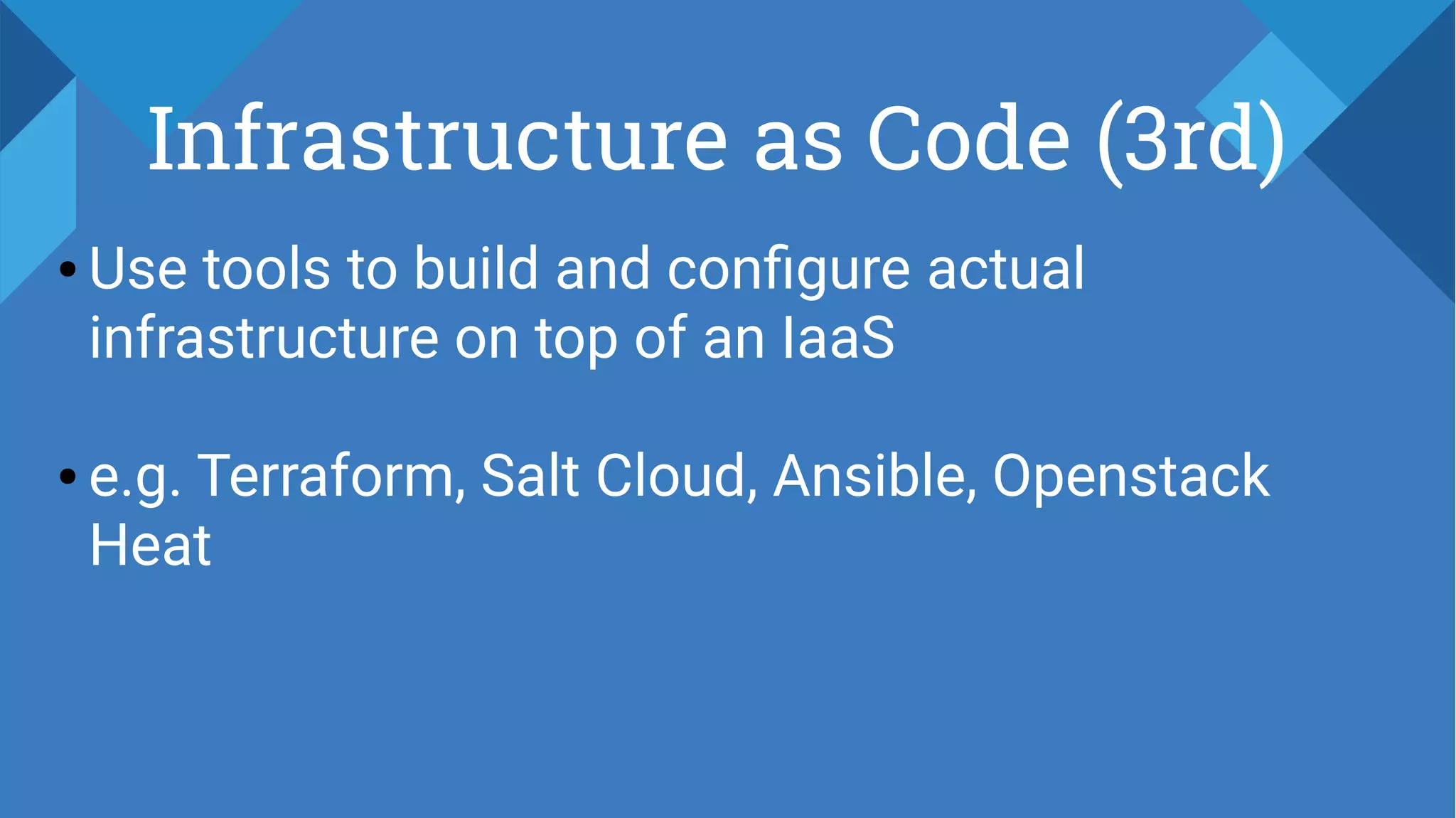 Infrastructure as Code (3rd)

• Use tools to build and configure actual infrastructure on top of an IaaS

• e.g. Terraform, Salt Cloud, Ansible, Openstack Heat